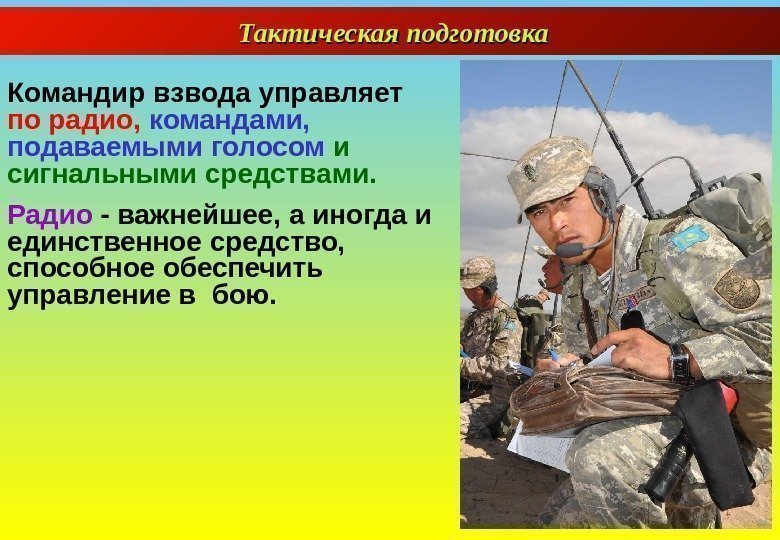 Тактическая подготовка

Командир взвода управляет по радио, командами, подаваемыми голосом и сигнальными средствами.

Радио - важнейшее, а иногда и единственное средство, способное обеспечить управление в бою.